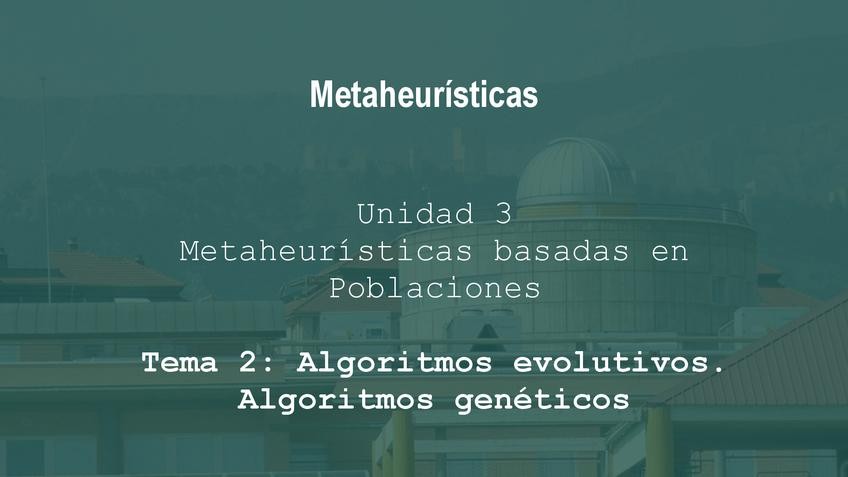 Metaheurísticas

Unidad 3
Metaheurísticas basadas en Poblaciones

Tema 2: Algoritmos evolutivos. Algoritmos genéticos